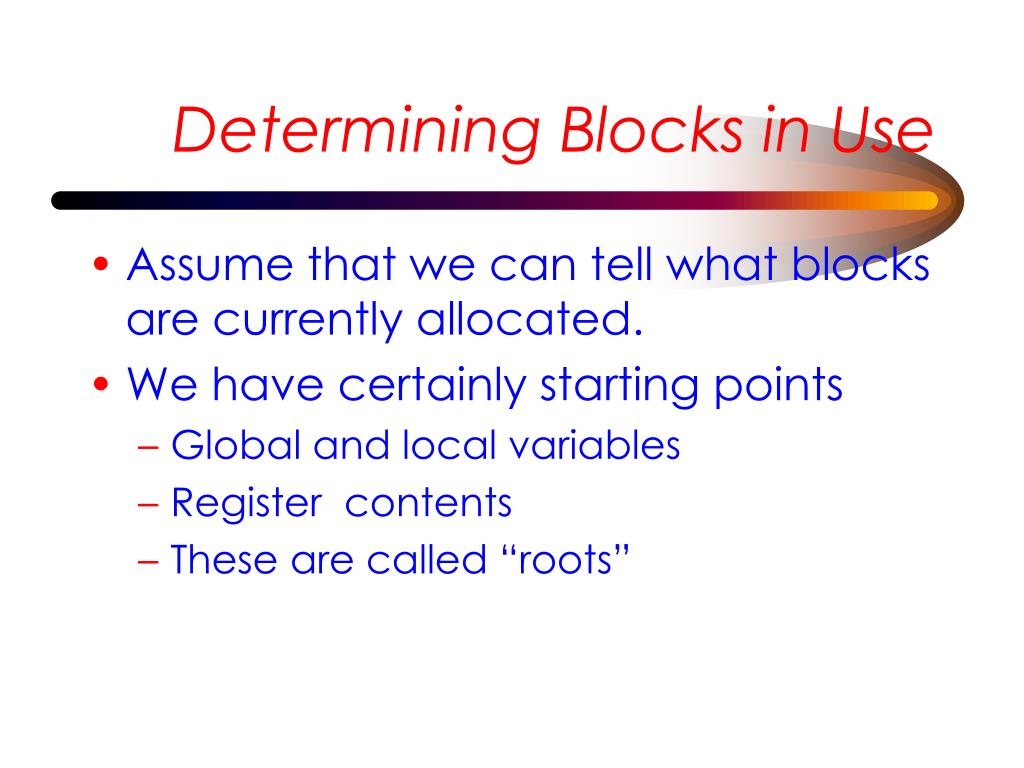 Determining Blocks in Use

• Assume that we can tell what blocks are currently allocated.
• We have certainly starting points
– Global and local variables
– Register contents
– These are called “roots”